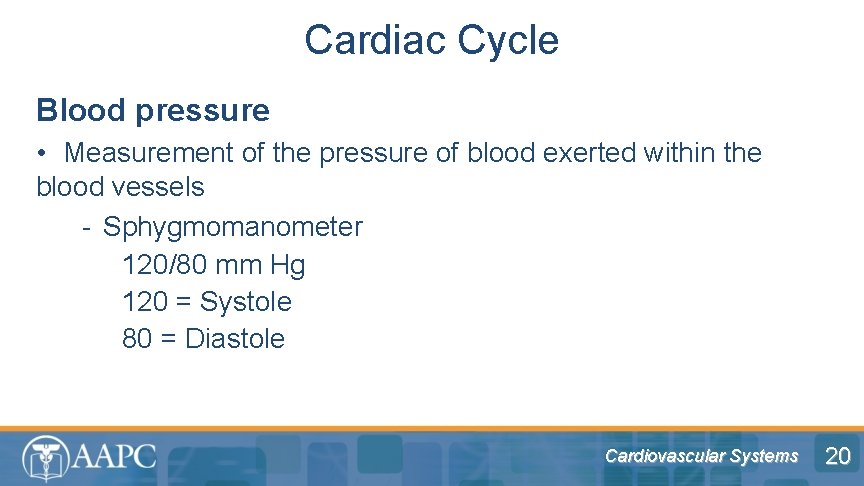 Cardiac Cycle

Blood pressure

• Measurement of the pressure of blood exerted within the blood vessels

- Sphygmomanometer
120/80 mm Hg
120 = Systole
80 = Diastole

AAPC

Cardiovascular Systems

20